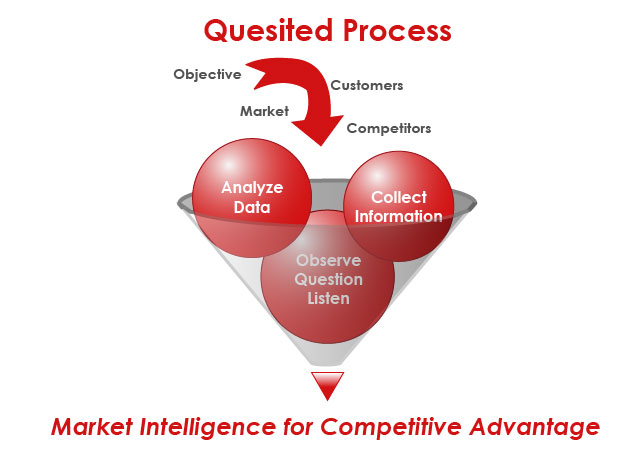 Quesited Process

Objective

Customers

Market

Competitors

Analyze Data

Collect Information

Observe Question Listen

Market Intelligence for Competitive Advantage